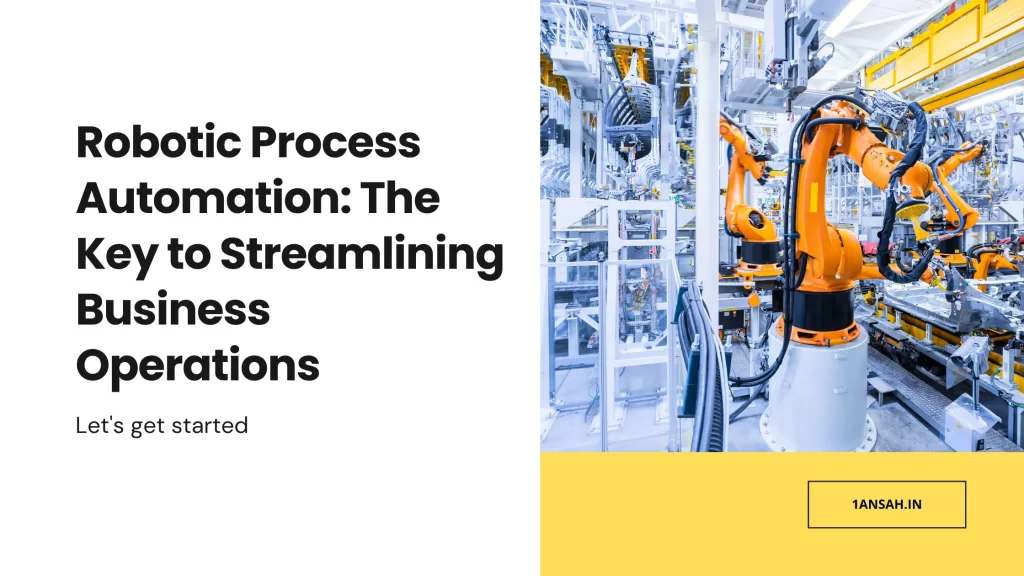 Robotic Process Automation: The Key to Streamlining Business Operations

Let's get started

1ANSAH.IN